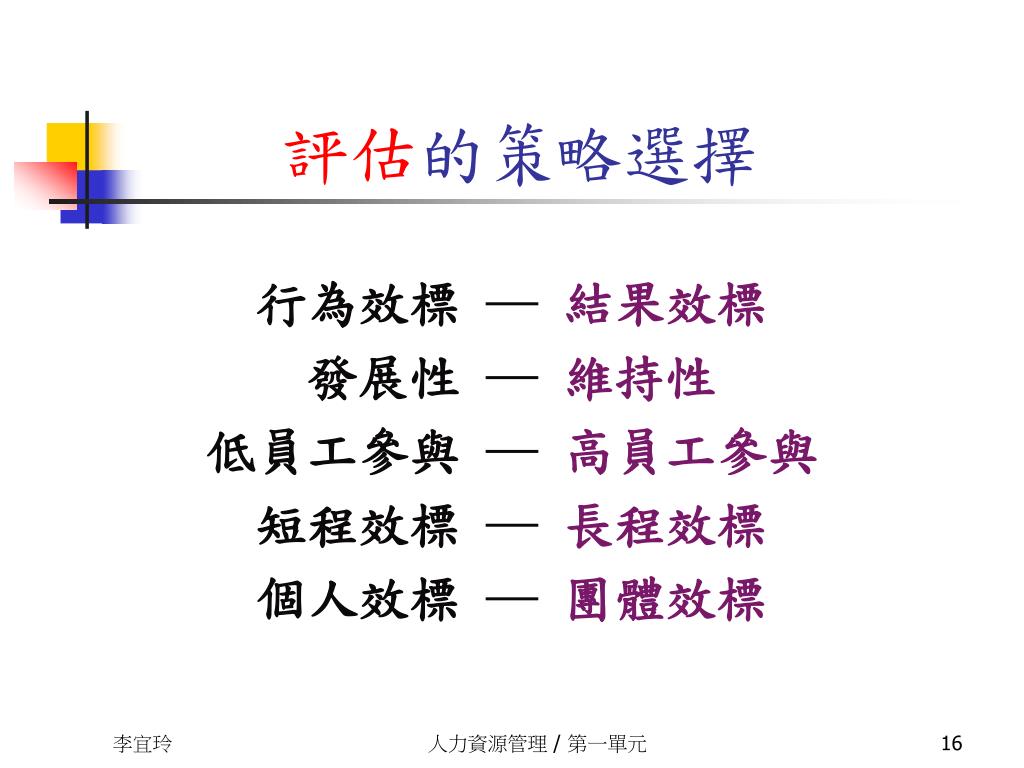 評估的策略選擇

行為效標 — 結果效標

發展性 — 維持性

低員工參與 — 高員工參與

短程效標 — 長程效標

個人效標 — 團體效標

李宜玲

人力資源管理 / 第一單元

16